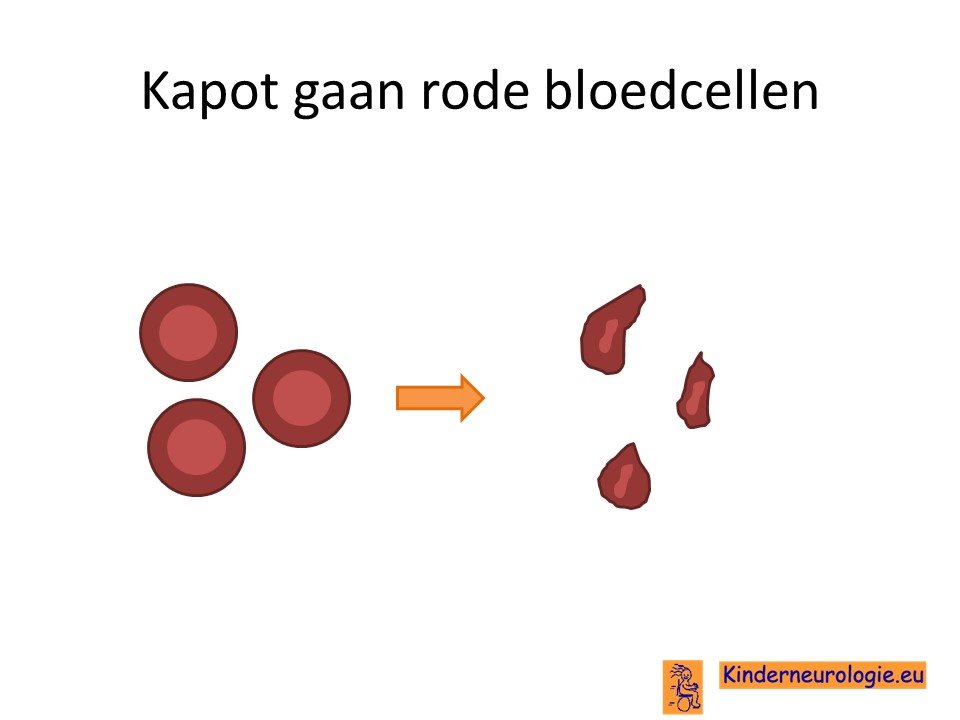 Kapot gaan rode bloedcellen

Kinderneurologie.eu